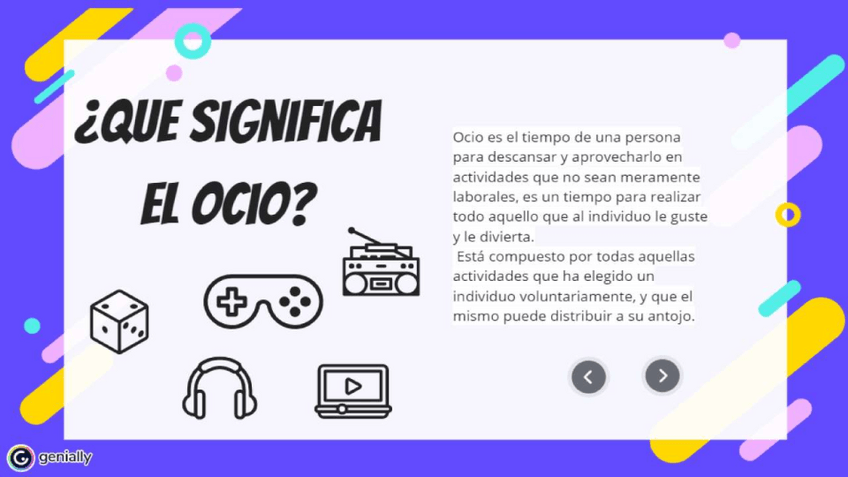 ¿QUE SIGNIFICA EL OCIO?

Ocio es el tiempo de una persona para descansar y aprovecharlo en actividades que no sean meramente laborales, es un tiempo para realizar todo aquello que al individuo le guste y le divierta.
Está compuesto por todas aquellas actividades que ha elegido un individuo voluntariamente, y que el mismo puede distribuir a su antojo.

genially